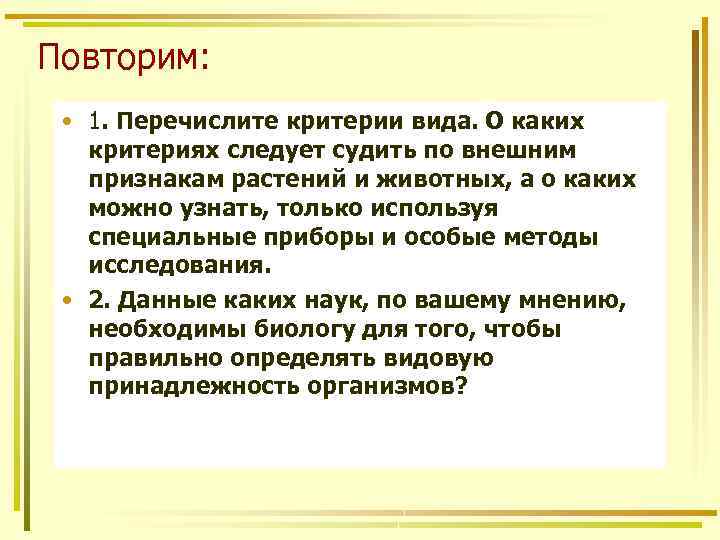 Повторим:

• 1. Перечислите критерии вида. О каких критериях следует судить по внешним признакам растений и животных, а о каких можно узнать, только используя специальные приборы и особые методы исследования.

• 2. Данные каких наук, по вашему мнению, необходимы биологу для того, чтобы правильно определять видовую принадлежность организмов?